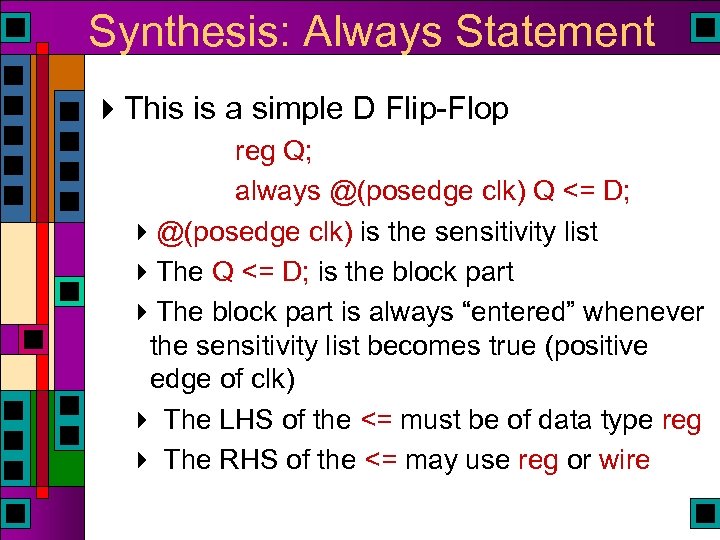 Synthesis: Always Statement

This is a simple D Flip-Flop

reg Q;

always @(posedge clk) Q <= D;

@(posedge clk) is the sensitivity list

The Q <= D; is the block part

The block part is always “entered” whenever the sensitivity list becomes true (positive edge of clk)

The LHS of the <= must be of data type reg

The RHS of the <= may use reg or wire